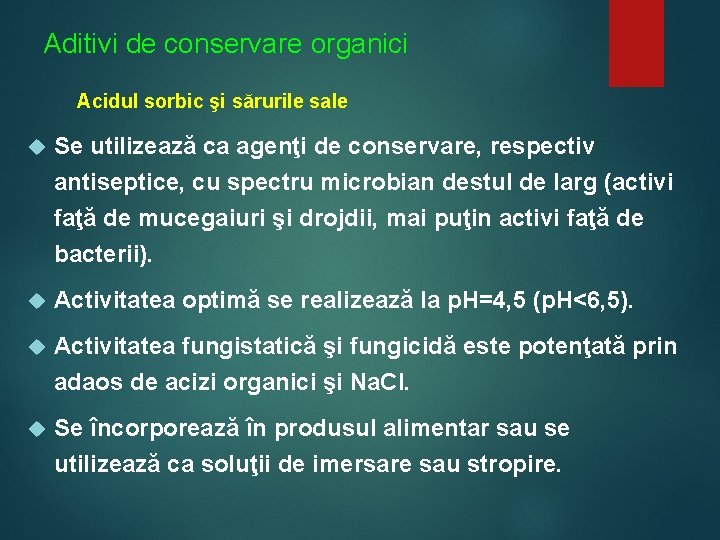 Aditivi de conservare organici

Acidul sorbic şi sărurile sale

Se utilizează ca agenţi de conservare, respectiv antiseptice, cu spectru microbian destul de larg (activi faţă de mucegaiuri şi drojdii, mai puţin activi faţă de bacterii).

Activitatea optimă se realizează la pH=4,5 (pH<6,5).

Activitatea fungistatică şi fungicidă este potenţată prin adaos de acizi organici şi NaCl.

Se încorporează în produsul alimentar sau se utilizează ca soluţii de imersare sau stropire.